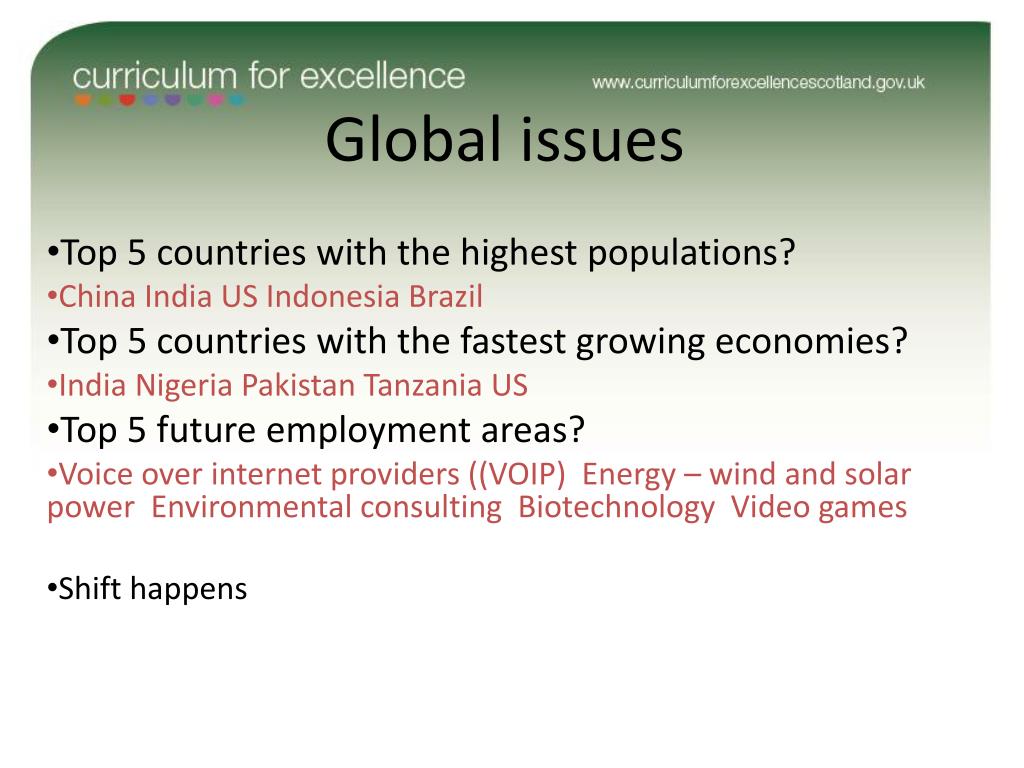 curriculum for excellence

www.curriculumforexcellencescotland.gov.uk

Global issues

•Top 5 countries with the highest populations?
•China India US Indonesia Brazil
•Top 5 countries with the fastest growing economies?
•India Nigeria Pakistan Tanzania US
•Top 5 future employment areas?
•Voice over internet providers ((VOIP) Energy – wind and solar power Environmental consulting Biotechnology Video games

•Shift happens